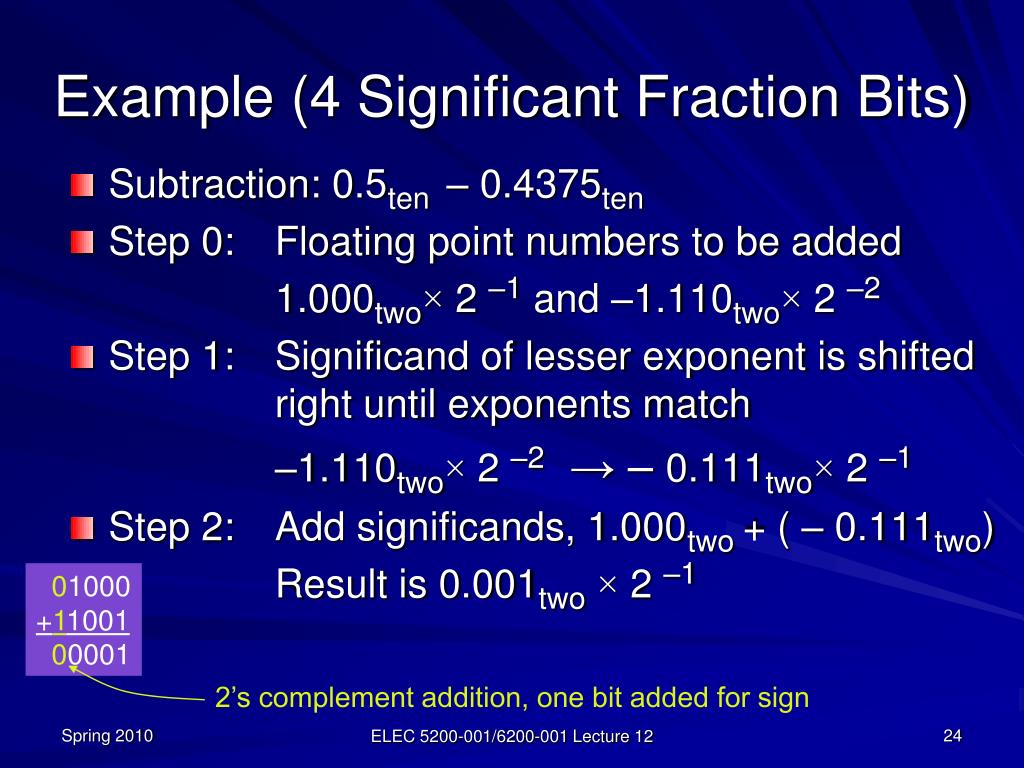 Example (4 Significant Fraction Bits)

Subtraction: $0.5_{ten} - 0.4375_{ten}$

Step 0: Floating point numbers to be added
$1.000_{two} \times 2^{-1}$ and $-1.110_{two} \times 2^{-2}$

Step 1: Significand of lesser exponent is shifted right until exponents match
$-1.110_{two} \times 2^{-2} \rightarrow -0.111_{two} \times 2^{-1}$

Step 2: Add significands, $1.000_{two} + (-0.111_{two})$
Result is $0.001_{two} \times 2^{-1}$

01000
+11001
00001

2's complement addition, one bit added for sign

Spring 2010
ELEC 5200-001/6200-001 Lecture 12
24